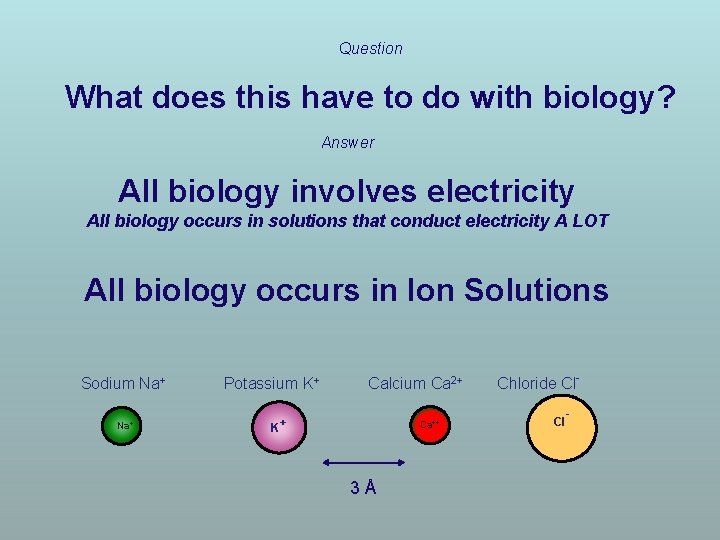 Question

What does this have to do with biology?

Answer

All biology involves electricity

All biology occurs in solutions that conduct electricity A LOT

All biology occurs in Ion Solutions

Sodium $Na^+$ Potassium $K^+$ Calcium $Ca^{2+}$ Chloride $Cl^-$

$Na^+$ $K^+$ $Ca^{++}$ $Cl^-$

3 Å